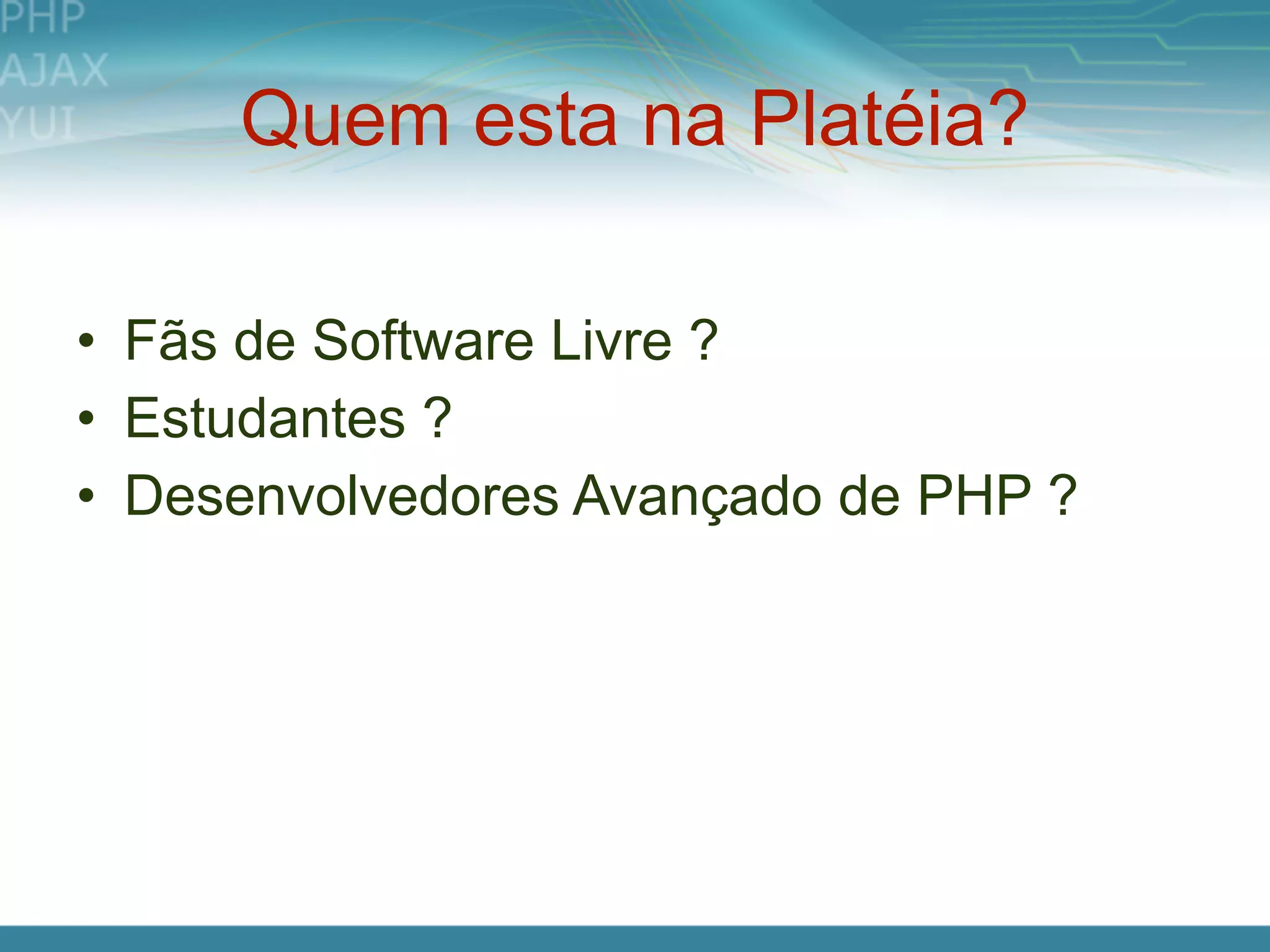 PHP
AJAX
YUI

Quem esta na Platéia?

• Fãs de Software Livre ?
• Estudantes ?
• Desenvolvedores Avançado de PHP ?